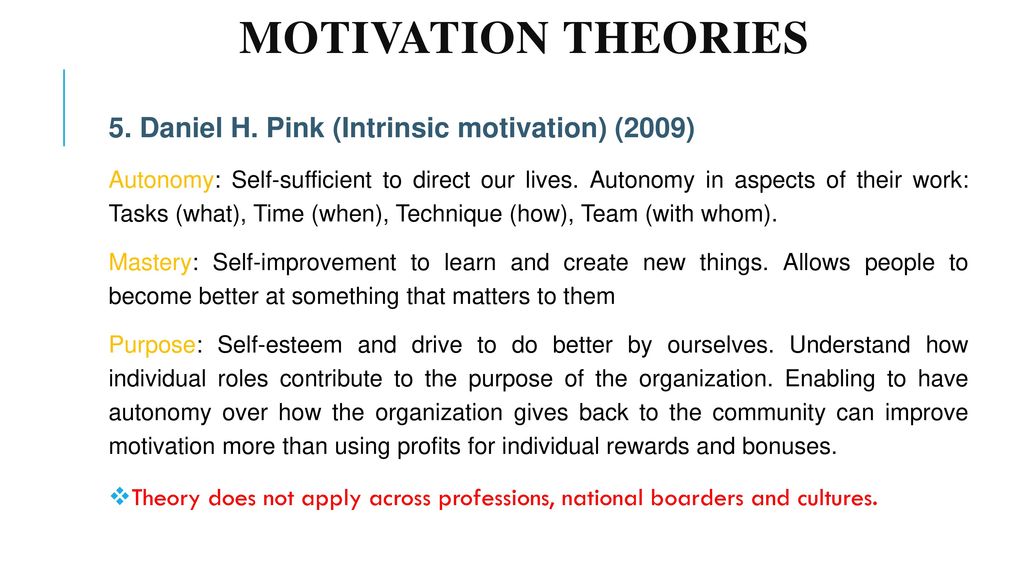 MOTIVATION THEORIES

5. Daniel H. Pink (Intrinsic motivation) (2009)

Autonomy: Self-sufficient to direct our lives. Autonomy in aspects of their work: Tasks (what), Time (when), Technique (how), Team (with whom).

Mastery: Self-improvement to learn and create new things. Allows people to become better at something that matters to them

Purpose: Self-esteem and drive to do better by ourselves. Understand how individual roles contribute to the purpose of the organization. Enabling to have autonomy over how the organization gives back to the community can improve motivation more than using profits for individual rewards and bonuses.

❖Theory does not apply across professions, national boarders and cultures.